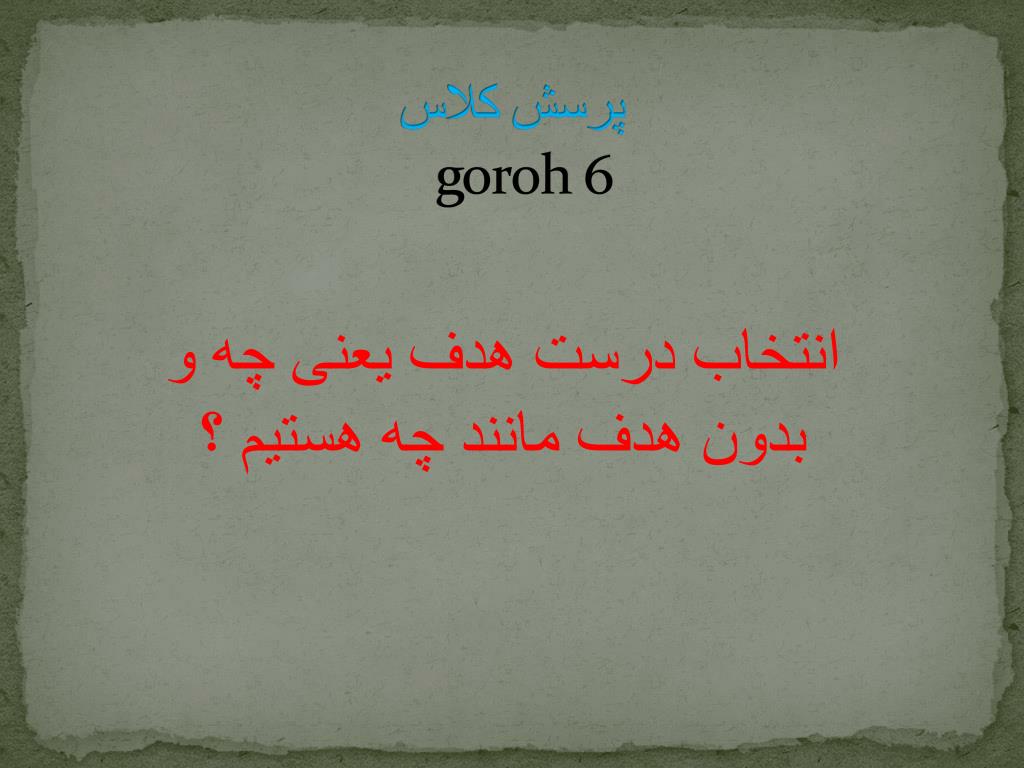 پرسش کلاس
goroh 6

انتخاب درست هدف یعنی چه و بدون هدف مانند چه هستیم ؟